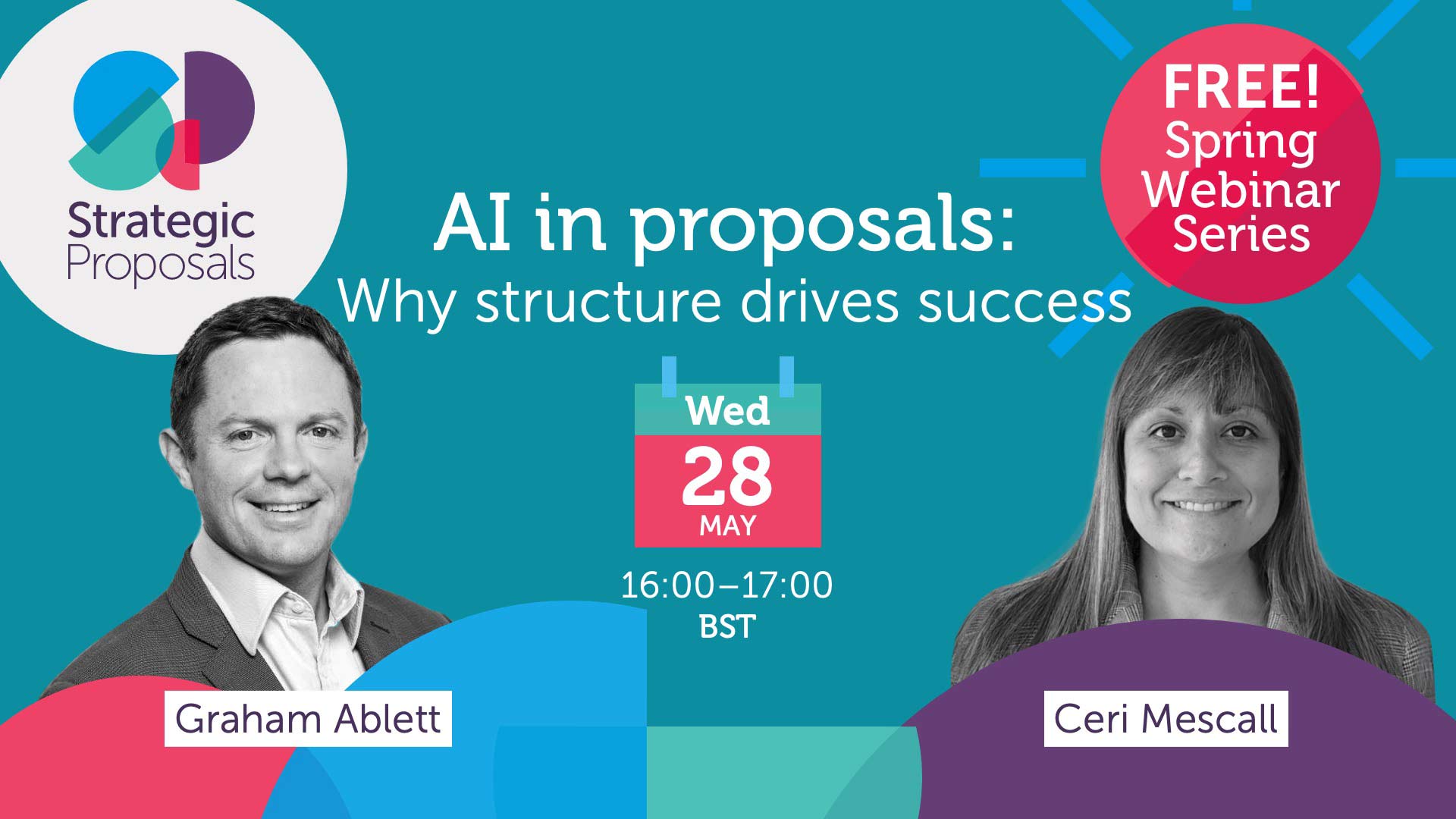 Strategic Proposals

FREE! Spring Webinar Series

AI in proposals: Why structure drives success

Wed
28
MAY

16:00–17:00
BST

Graham Ablett

Ceri Mescall